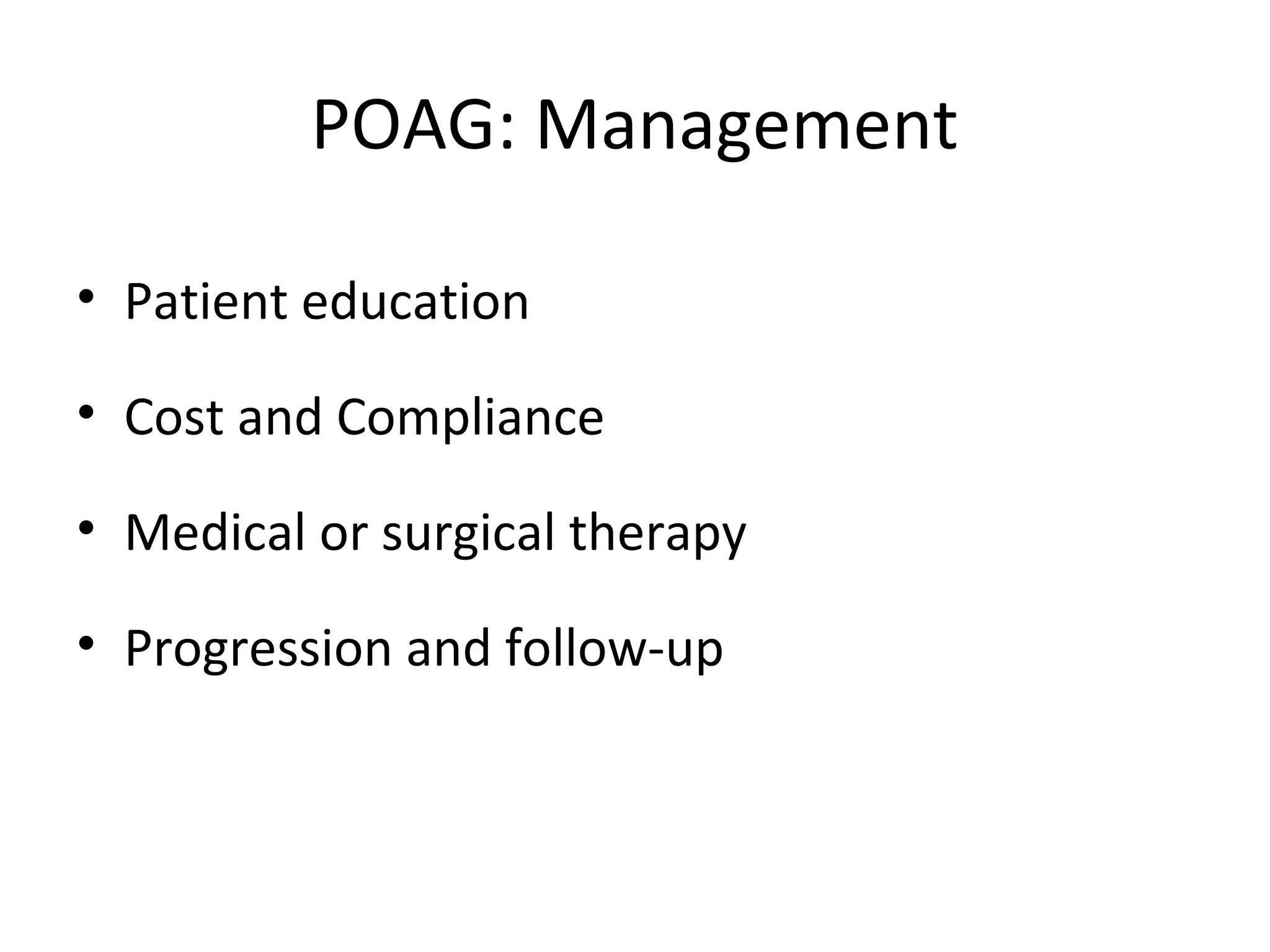 POAG: Management

• Patient education

• Cost and Compliance

• Medical or surgical therapy

• Progression and follow-up